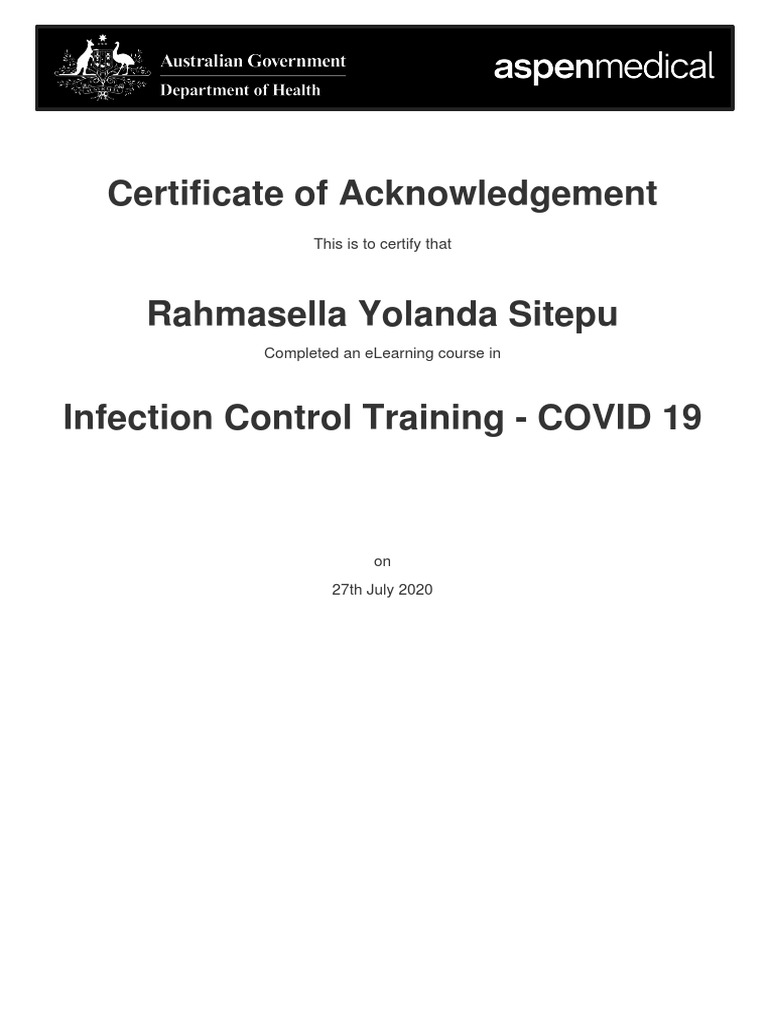 Australian Government
Department of Health

aspenmedical

Certificate of Acknowledgement

This is to certify that

Rahmasella Yolanda Sitepu

Completed an eLearning course in

Infection Control Training - COVID 19

on

27th July 2020